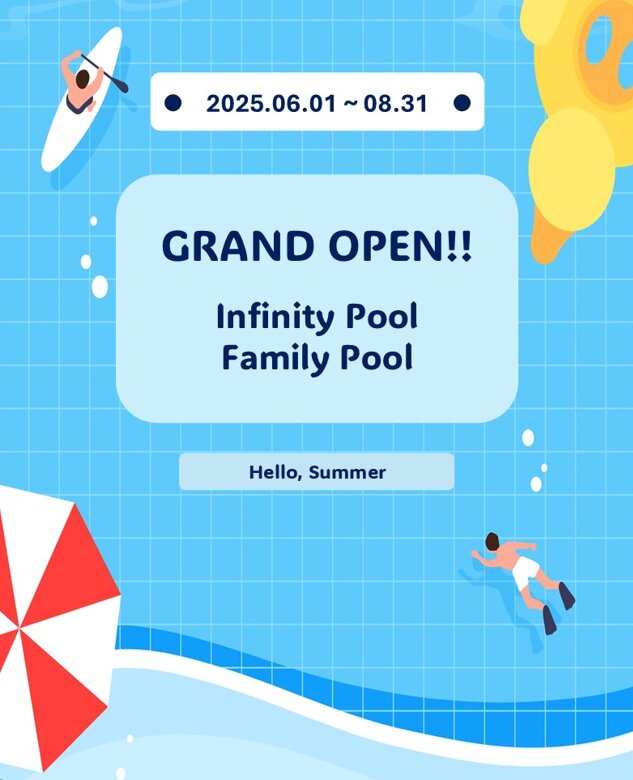 2025.06.01 ~ 08.31

GRAND OPEN!!

Infinity Pool
Family Pool

Hello, Summer